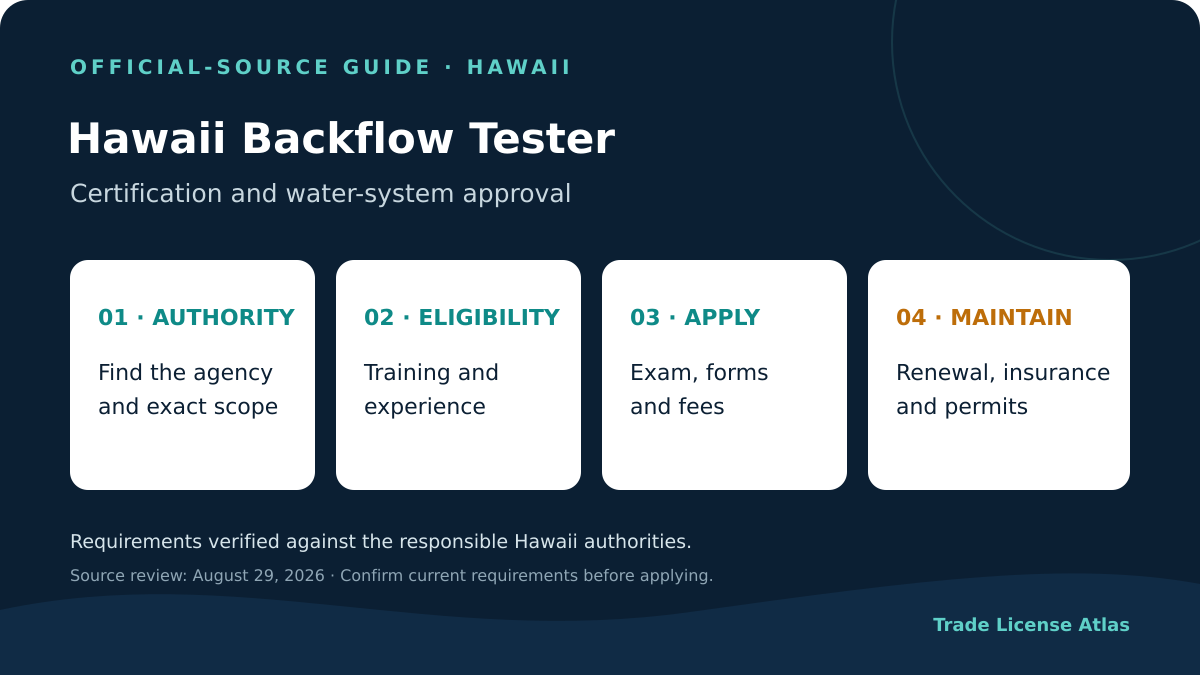 OFFICIAL-SOURCE GUIDE · HAWAII

Hawaii Backflow Tester

Certification and water-system approval

01 · AUTHORITY

Find the agency and exact scope

02 · ELIGIBILITY

Training and experience

03 · APPLY

Exam, forms and fees

04 · MAINTAIN

Renewal, insurance and permits

Requirements verified against the responsible Hawaii authorities.

Source review: August 29, 2026 · Confirm current requirements before applying.

Trade License Atlas